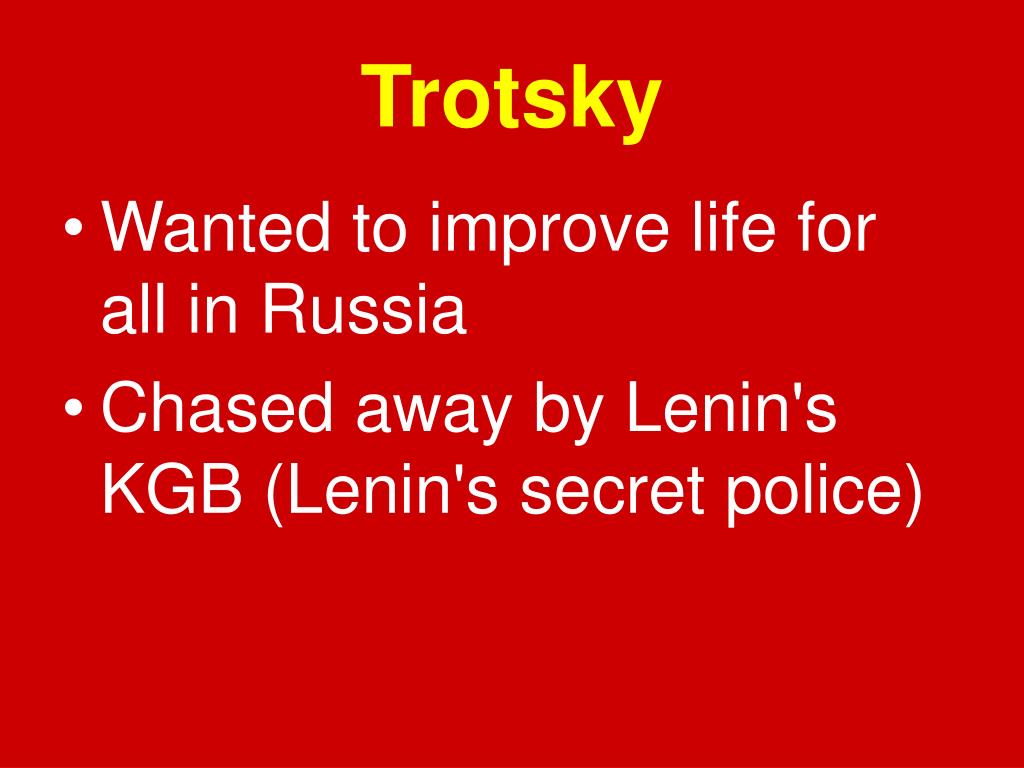 Trotsky

• Wanted to improve life for all in Russia
• Chased away by Lenin's KGB (Lenin's secret police)